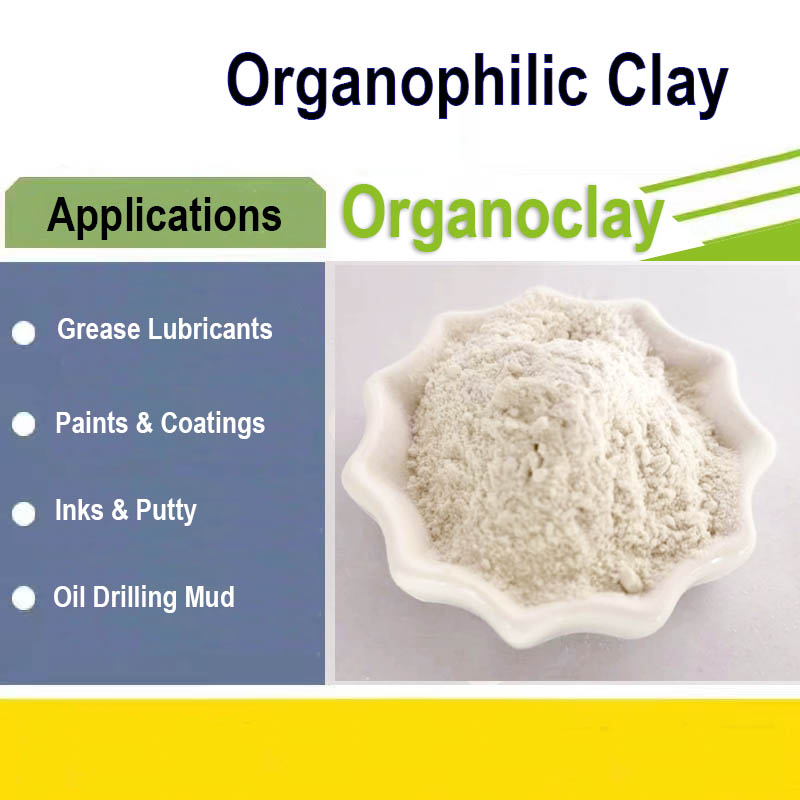 Organophilic Clay

Applications

Organoclay

Grease Lubricants

Paints & Coatings

Inks & Putty

Oil Drilling Mud